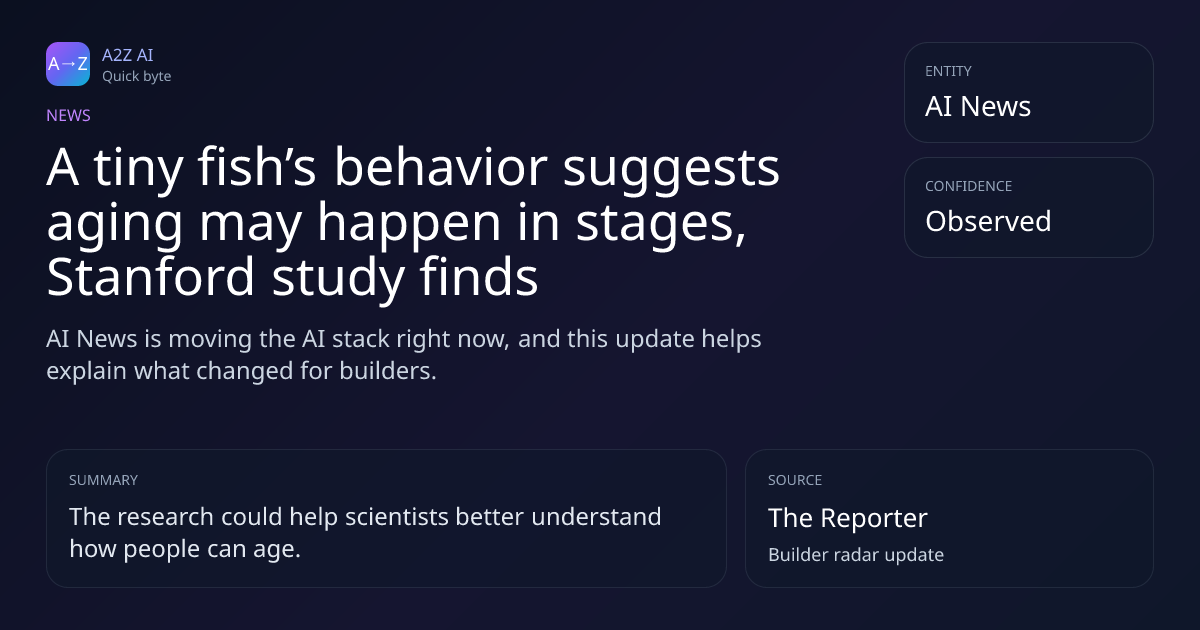 A→Z
A2Z AI
Quick byte

NEWS

A tiny fish's behavior suggests aging may happen in stages, Stanford study finds

AI News is moving the AI stack right now, and this update helps explain what changed for builders.

ENTITY
AI News

CONFIDENCE
Observed

SUMMARY
The research could help scientists better understand how people can age.

SOURCE
The Reporter
Builder radar update